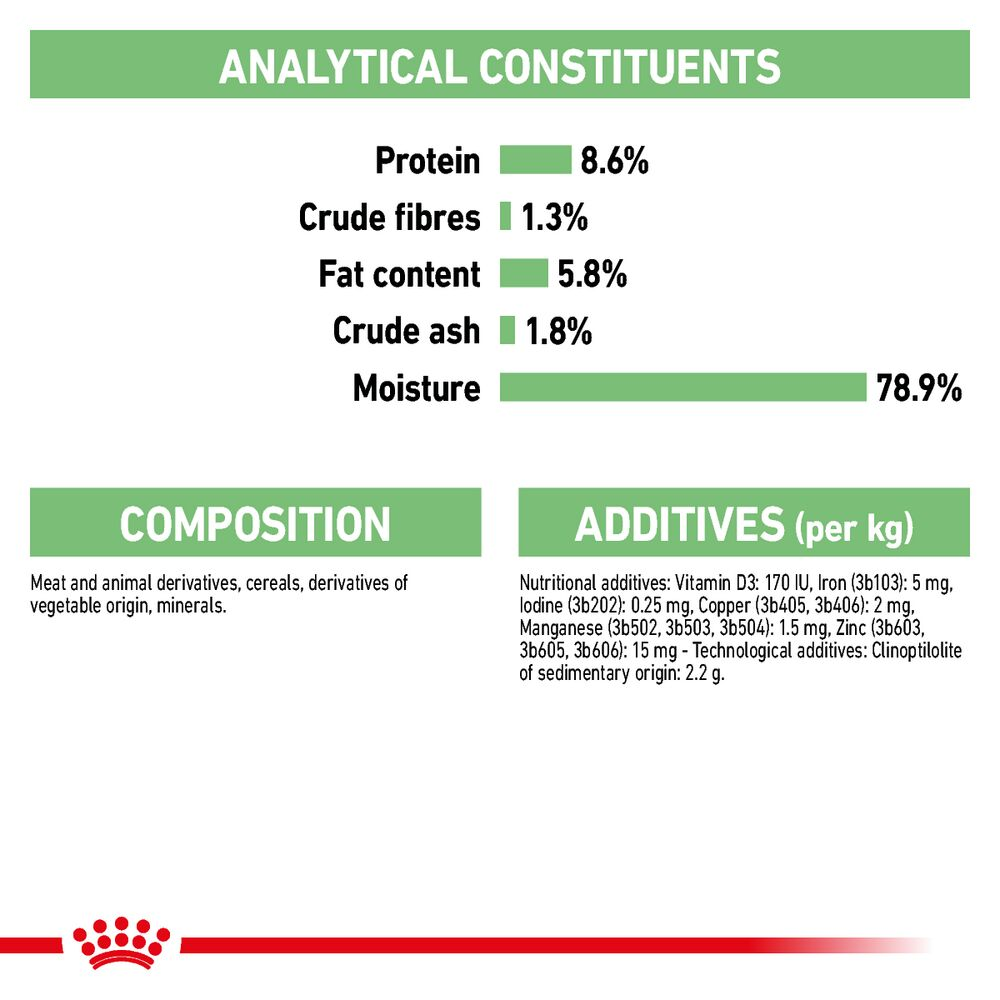 ANALYTICAL CONSTITUENTS

Protein 8.6%
Crude fibres 1.3%
Fat content 5.8%
Crude ash 1.8%
Moisture 78.9%

COMPOSITION

Meat and animal derivatives, cereals, derivatives of vegetable origin, minerals.

ADDITIVES (per kg)

Nutritional additives: Vitamin D3: 170 IU, Iron (3b103): 5 mg, Iodine (3b202): 0.25 mg, Copper (3b405, 3b406): 2 mg, Manganese (3b502, 3b503, 3b504): 1.5 mg, Zinc (3b603, 3b605, 3b606): 15 mg - Technological additives: Clinoptilolite of sedimentary origin: 2.2 g.